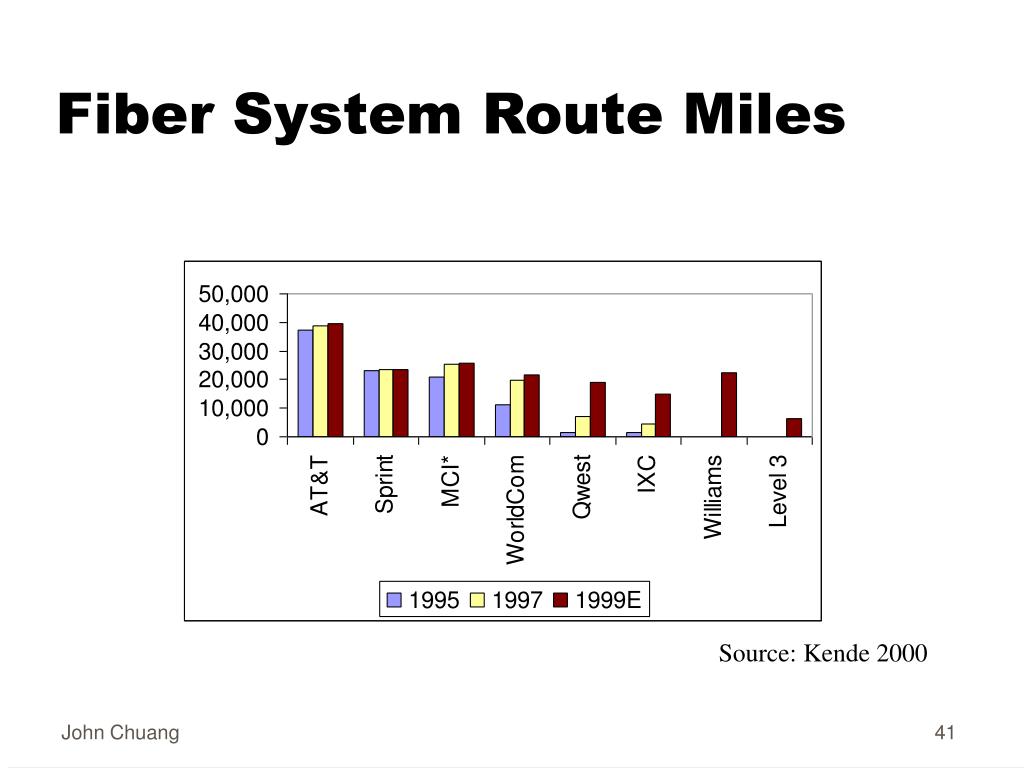 Fiber System Route Miles

50,000
40,000
30,000
20,000
10,000
0

AT&T
Sprint
MCI*
WorldCom
Qwest
IXC
Williams
Level 3

1995 1997 1999E

Source: Kende 2000

John Chuang

41